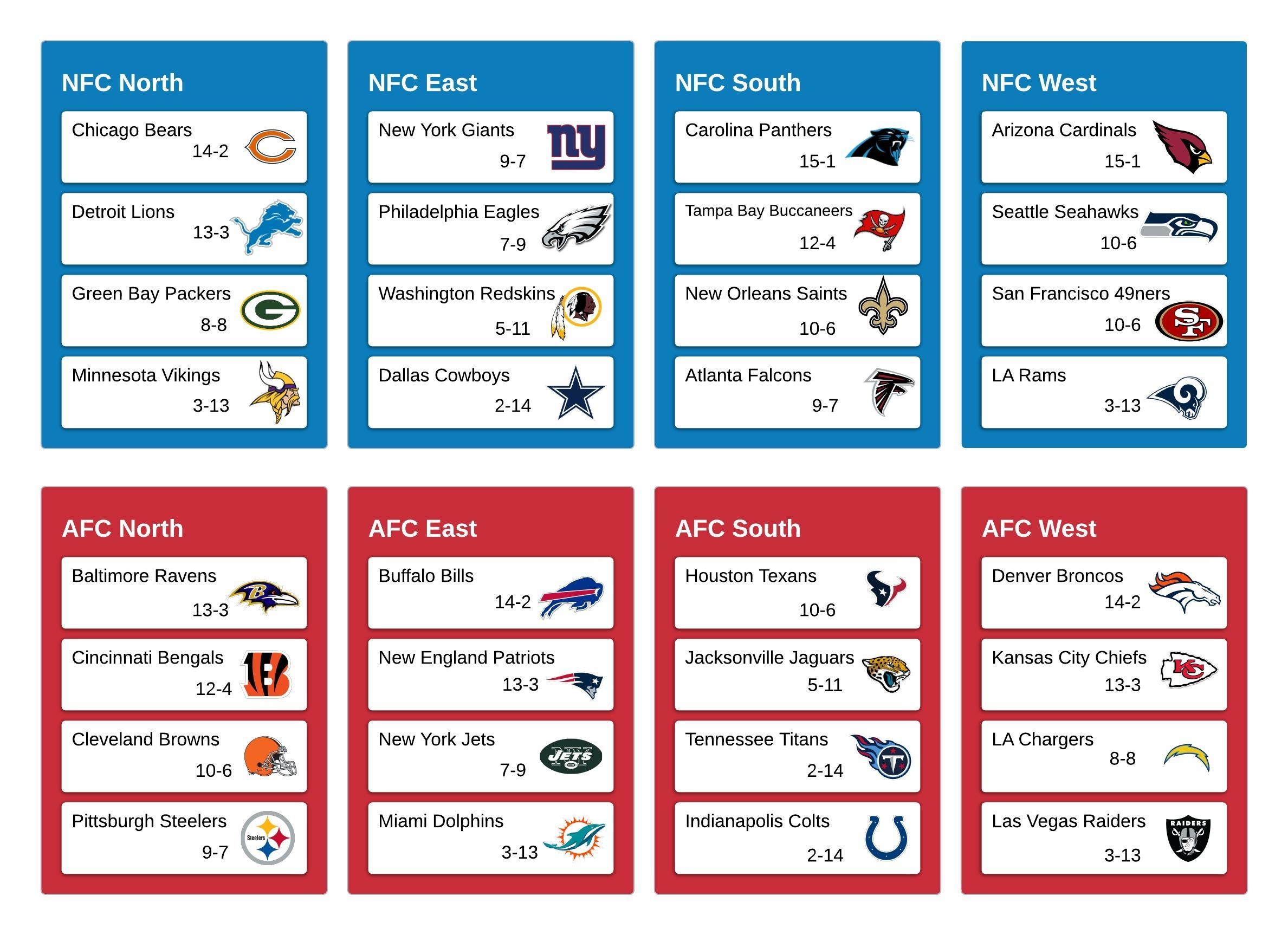 NFC North

Chicago Bears
14-2

Detroit Lions
13-3

Green Bay Packers
8-8

Minnesota Vikings
3-13

NFC East

New York Giants
9-7

Philadelphia Eagles
7-9

Washington Redskins
5-11

Dallas Cowboys
2-14

NFC South

Carolina Panthers
15-1

Tampa Bay Buccaneers
12-4

New Orleans Saints
10-6

Atlanta Falcons
9-7

NFC West

Arizona Cardinals
15-1

Seattle Seahawks
10-6

San Francisco 49ners
10-6

LA Rams
3-13

AFC North

Baltimore Ravens
13-3

Cincinnati Bengals
12-4

Cleveland Browns
10-6

Pittsburgh Steelers
9-7

AFC East

Buffalo Bills
14-2

New England Patriots
13-3

New York Jets
7-9

Miami Dolphins
3-13

AFC South

Houston Texans
10-6

Jacksonville Jaguars
5-11

Tennessee Titans
2-14

Indianapolis Colts
2-14

AFC West

Denver Broncos
14-2

Kansas City Chiefs
13-3

LA Chargers
8-8

Las Vegas Raiders
3-13